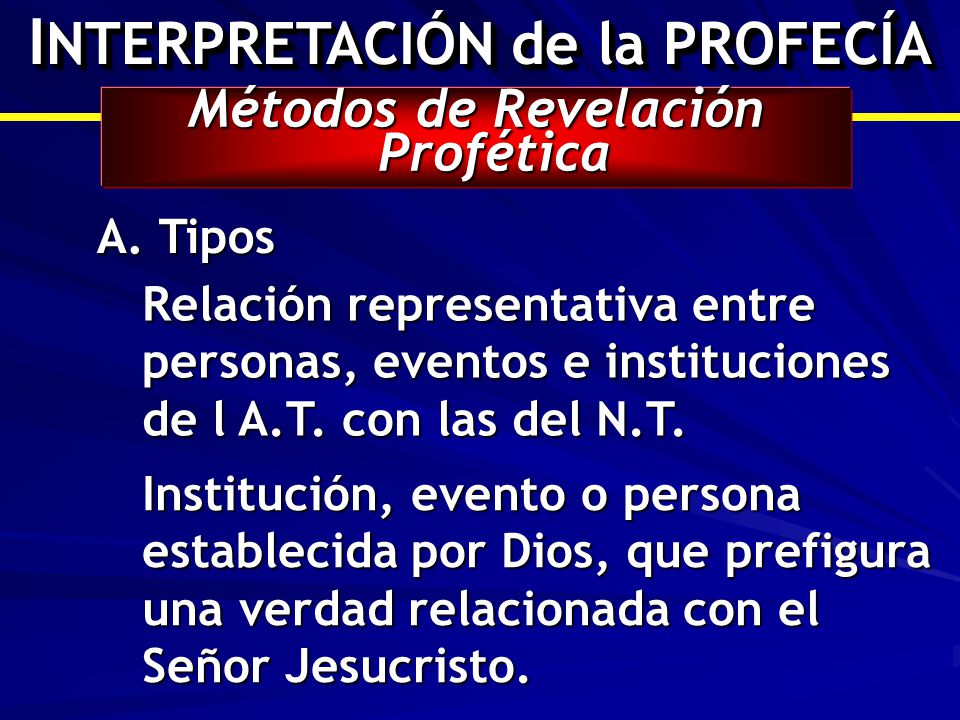 INTERPRETACIÓN de la PROFECÍA

Métodos de Revelación Profética

A. Tipos

Relación representativa entre personas, eventos e instituciones de l A.T. con las del N.T.

Institución, evento o persona establecida por Dios, que prefigura una verdad relacionada con el Señor Jesucristo.